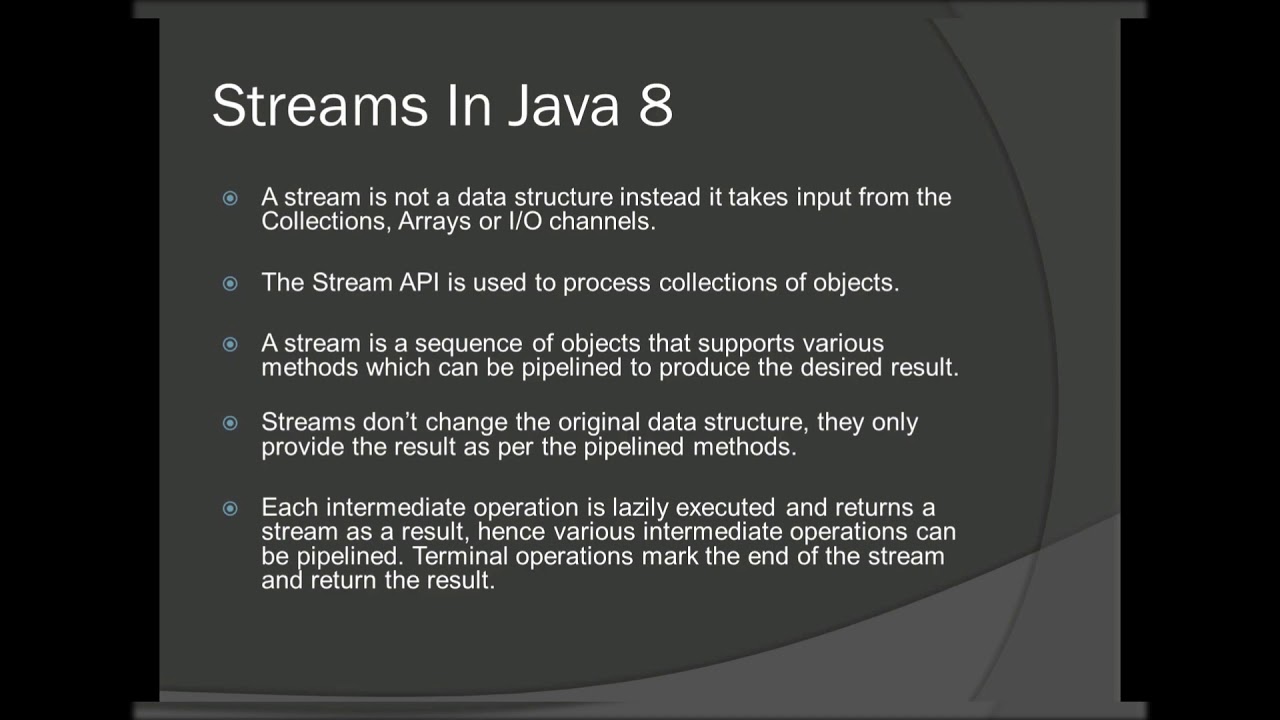 Streams In Java 8

A stream is not a data structure instead it takes input from the Collections, Arrays or I/O channels.

The Stream API is used to process collections of objects.

A stream is a sequence of objects that supports various methods which can be pipelined to produce the desired result.

Streams don’t change the original data structure, they only provide the result as per the pipelined methods.

Each intermediate operation is lazily executed and returns a stream as a result, hence various intermediate operations can be pipelined. Terminal operations mark the end of the stream and return the result.